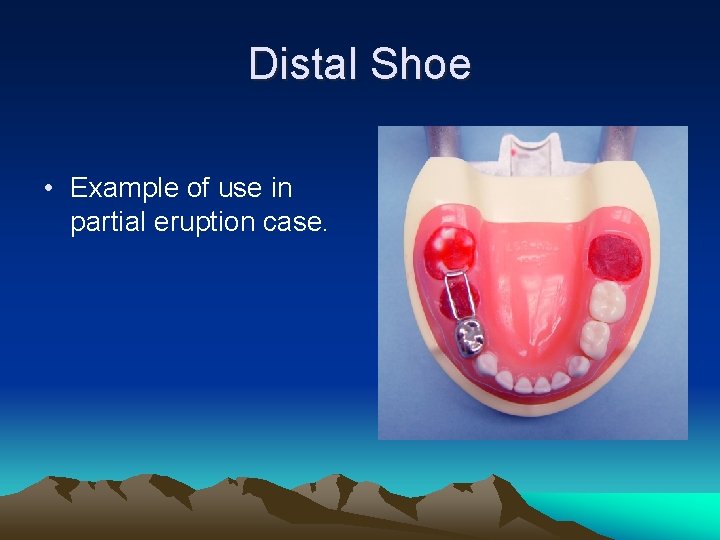 Distal Shoe

• Example of use in partial eruption case.